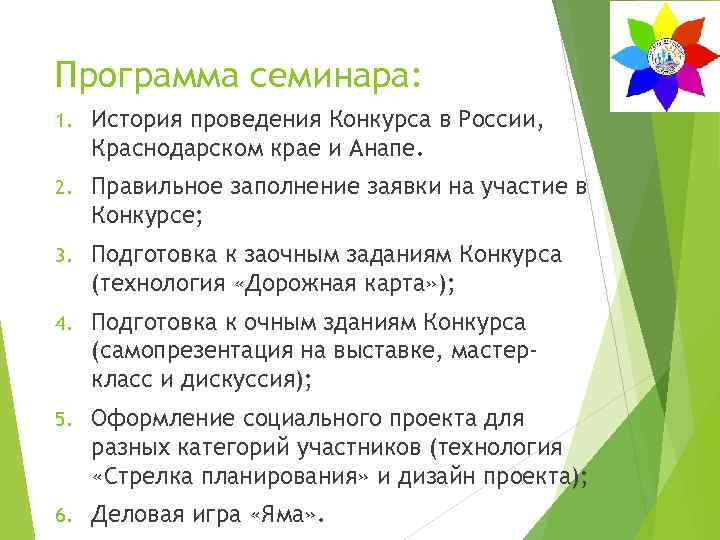 Программа семинара:

1. История проведения Конкурса в России, Краснодарском крае и Анапе.

2. Правильное заполнение заявки на участие в Конкурсе;

3. Подготовка к заочным заданиям Конкурса (технология «Дорожная карта»);

4. Подготовка к очным зданиям Конкурса (самопрезентация на выставке, мастер-класс и дискуссия);

5. Оформление социального проекта для разных категорий участников (технология «Стрелка планирования» и дизайн проекта);

6. Деловая игра «Яма».